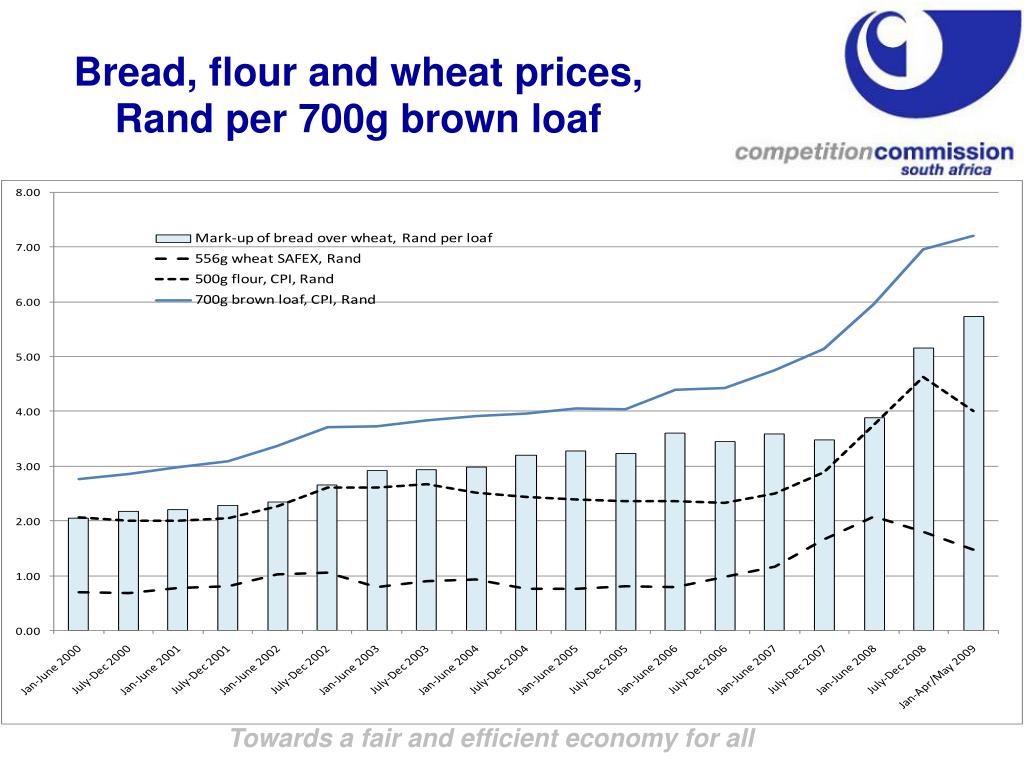 Bread, flour and wheat prices, Rand per 700g brown loaf

competitioncommission
south africa

8.00
7.00
6.00
5.00
4.00
3.00
2.00
1.00
0.00

Mark-up of bread over wheat, Rand per loaf
556g wheat SAFEX, Rand
500g flour, CPI, Rand
700g brown loaf, CPI, Rand

Jan-June 2000
July-Dec 2000
Jan-June 2001
July-Dec 2001
Jan-June 2002
July-Dec 2002
Jan-June 2003
July-Dec 2003
Jan-June 2004
July-Dec 2004
Jan-June 2005
July-Dec 2005
Jan-June 2006
July-Dec 2006
Jan-June 2007
July-Dec 2007
Jan-June 2008
July-Dec 2008
Jan-Apr/May 2009

Towards a fair and efficient economy for all